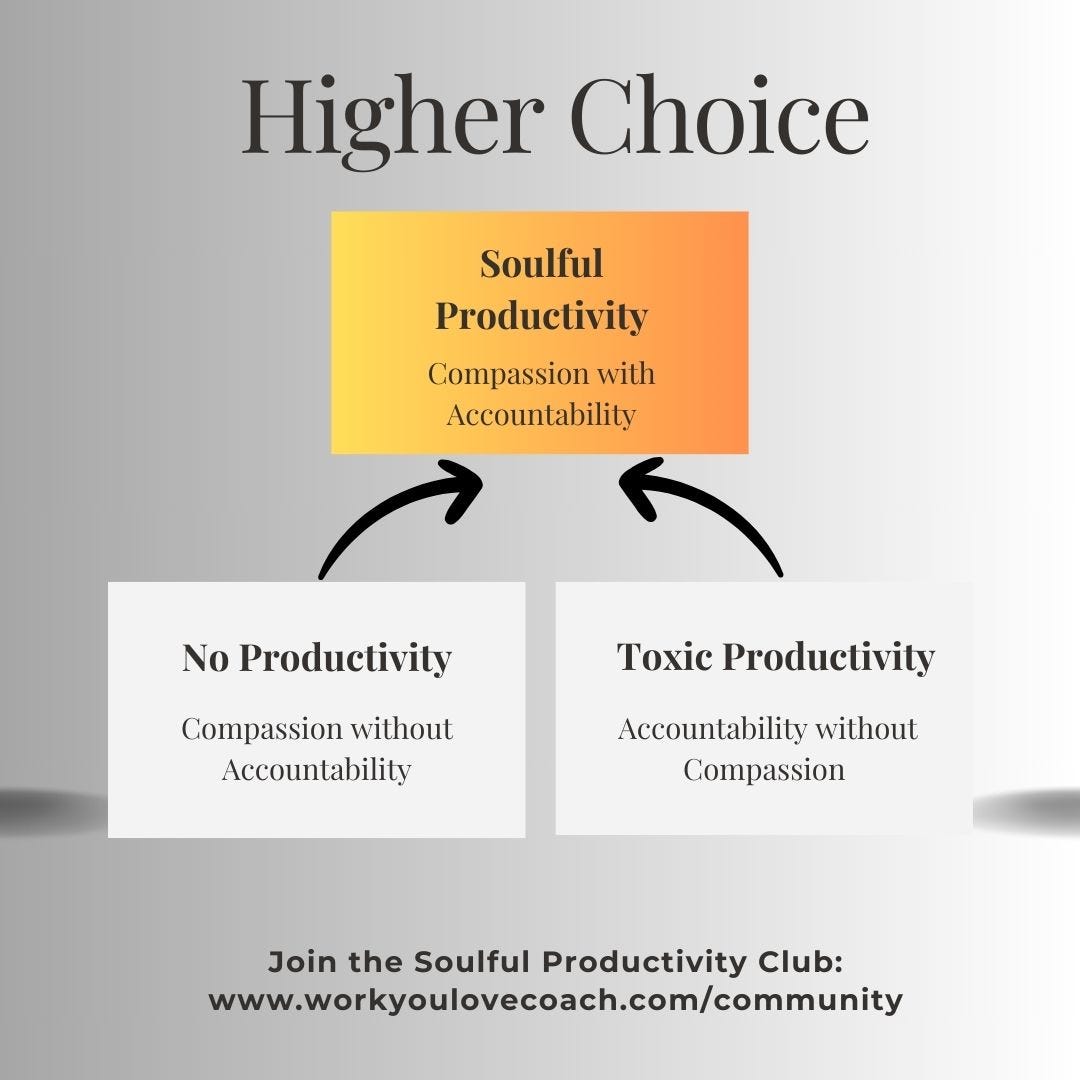 Higher Choice

Soulful Productivity

Compassion with Accountability

No Productivity

Compassion without Accountability

Toxic Productivity

Accountability without Compassion

Join the Soulful Productivity Club: www.workyoulovecoach.com/community